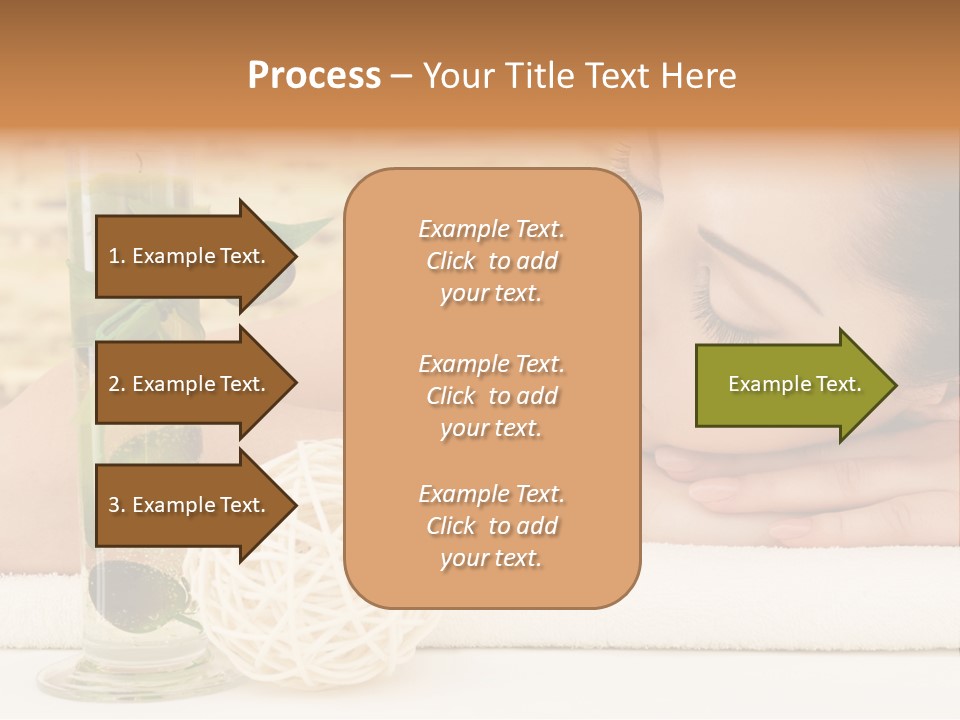 Process – Your Title Text Here

1. Example Text.

2. Example Text.

3. Example Text.

Example Text. Click to add your text.

Example Text. Click to add your text.

Example Text. Click to add your text.

Example Text.